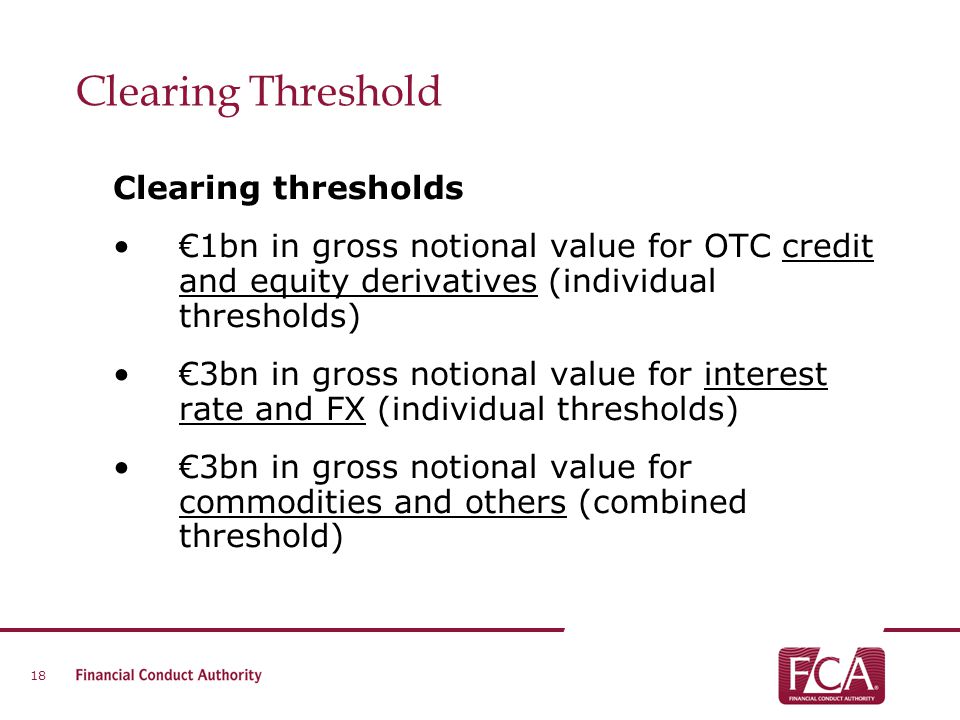 Clearing Threshold

Clearing thresholds

• €1bn in gross notional value for OTC credit and equity derivatives (individual thresholds)

• €3bn in gross notional value for interest rate and FX (individual thresholds)

• €3bn in gross notional value for commodities and others (combined threshold)

18 Financial Conduct Authority

FCA
FINANCIAL CONDUCT AUTHORITY